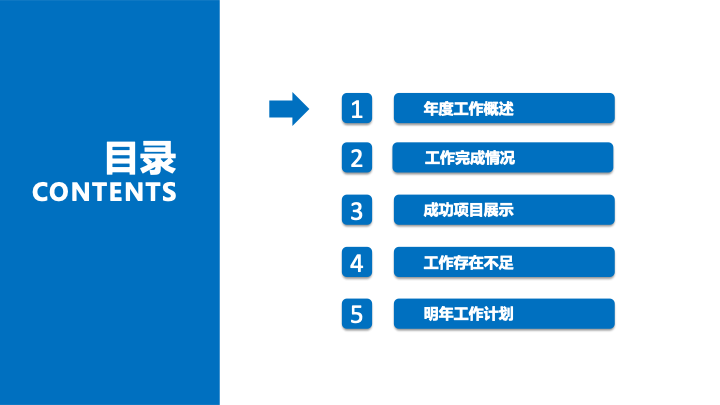 目录
CONTENTS

1 年度工作概述
2 工作完成情况
3 成功项目展示
4 工作存在不足
5 明年工作计划